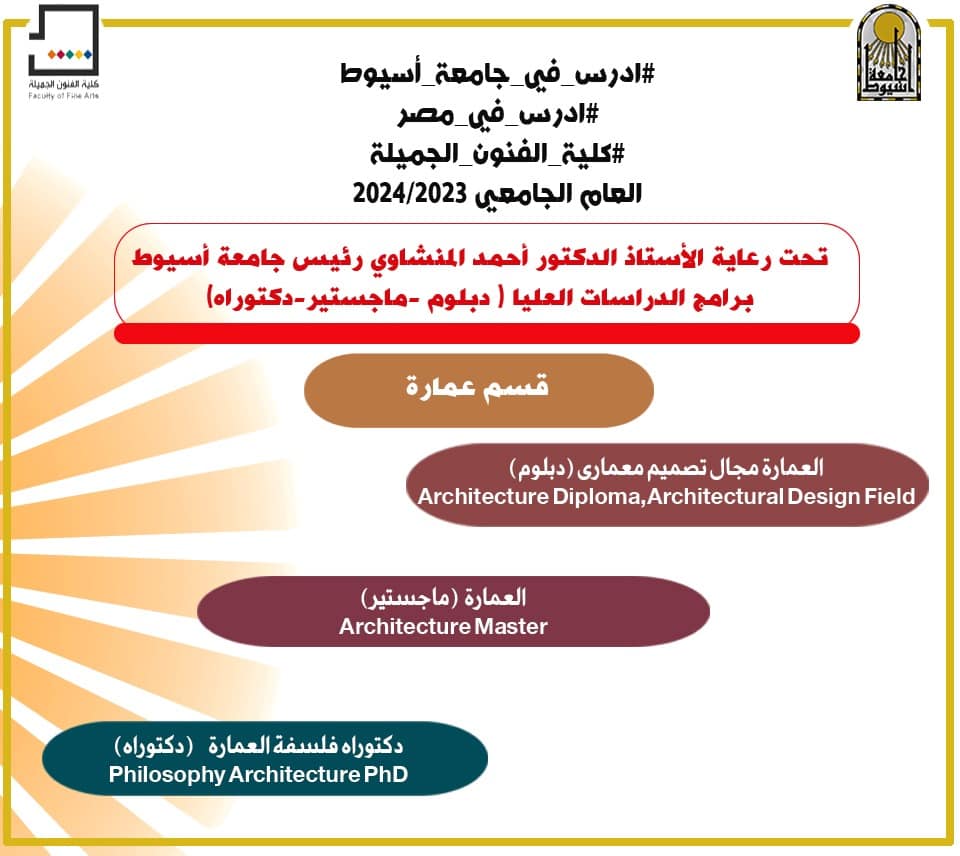 كلية الفنون الجميلة
Faculty of Fine Arts

جامعة أسيوط

#ادرس_في_جامعة_أسيوط
#ادرس_في_مصر
#كلية_الفنون_الجميلة
العام الجامعي 2024/2023

تحت رعاية الأستاذ الدكتور أحمد المنشاوي رئيس جامعة أسيوط
برامج الدراسات العليا ( دبلوم -ماجستير-دكتوراه)

قسم عمارة

العمارة مجال تصميم معمارى (دبلوم)
Architecture Diploma,Architectural Design Field

العمارة (ماجستير)
Architecture Master

دكتوراه فلسفة العمارة (دكتوراه)
Philosophy Architecture PhD